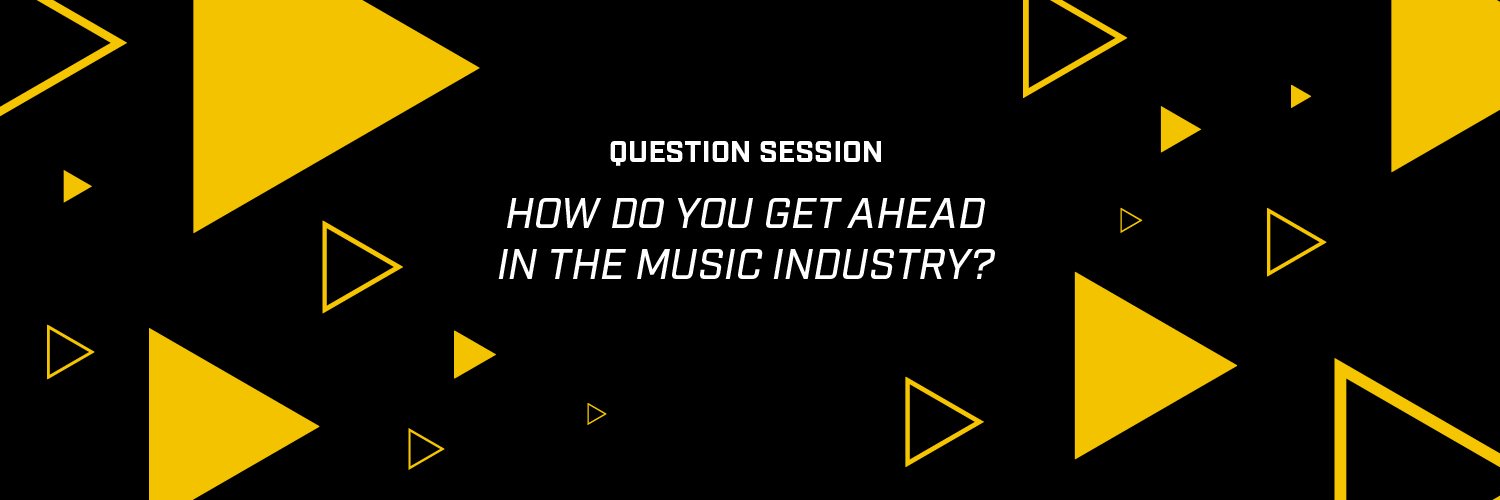 QUESTION SESSION

HOW DO YOU GET AHEAD IN THE MUSIC INDUSTRY?